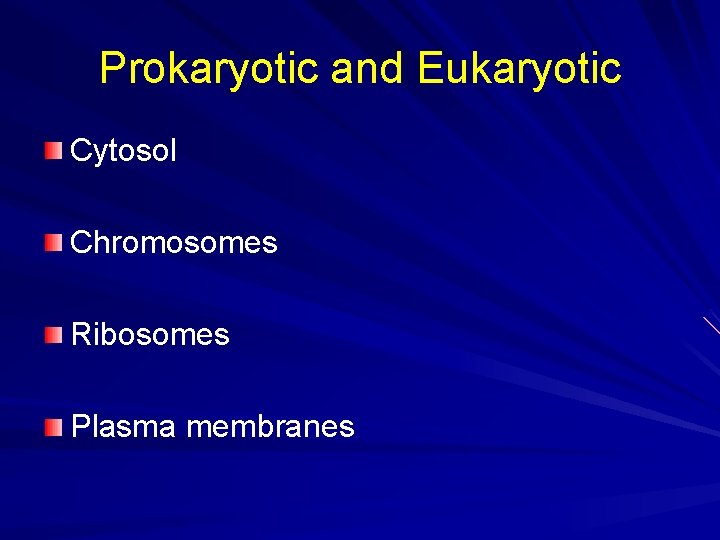 Prokaryotic and Eukaryotic

Cytosol

Chromosomes

Ribosomes

Plasma membranes